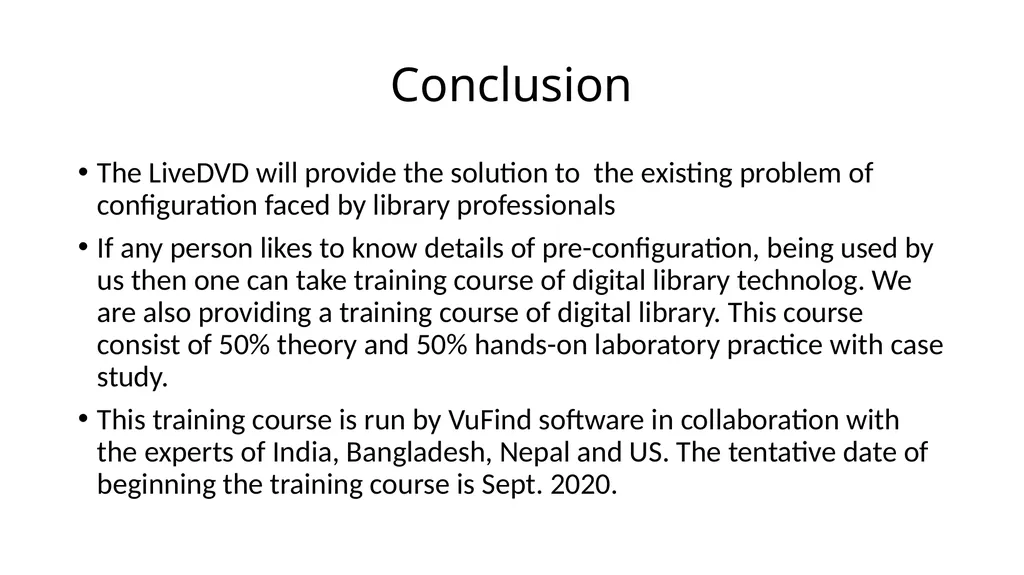 Conclusion

• The LiveDVD will provide the solution to the existing problem of configuration faced by library professionals

• If any person likes to know details of pre-configuration, being used by us then one can take training course of digital library technolog. We are also providing a training course of digital library. This course consist of 50% theory and 50% hands-on laboratory practice with case study.

• This training course is run by VuFind software in collaboration with the experts of India, Bangladesh, Nepal and US. The tentative date of beginning the training course is Sept. 2020.